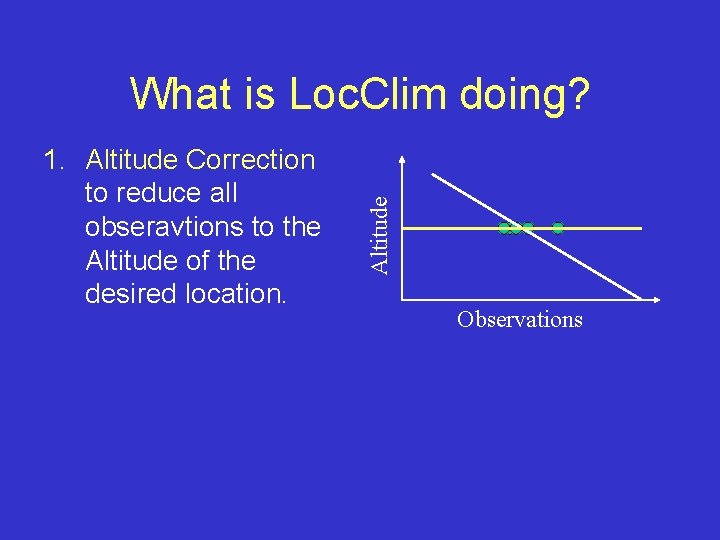 What is LocClim doing?

1. Altitude Correction to reduce all obseravtions to the Altitude of the desired location.

Altitude

Observations